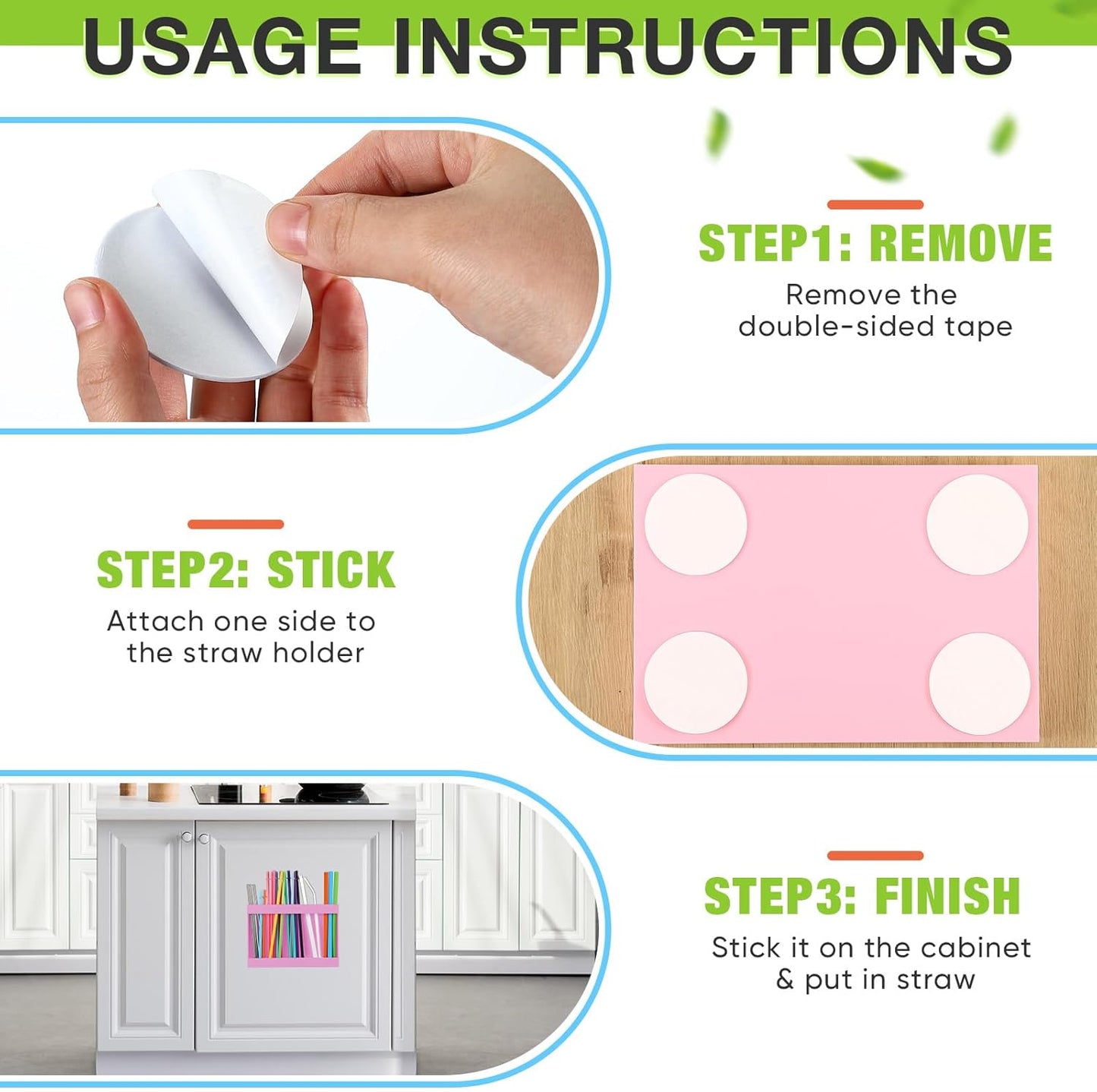 USAGE INSTRUCTIONS

STEP1: REMOVE
Remove the double-sided tape

STEP2: STICK
Attach one side to the straw holder

STEP3: FINISH
Stick it on the cabinet & put in straw